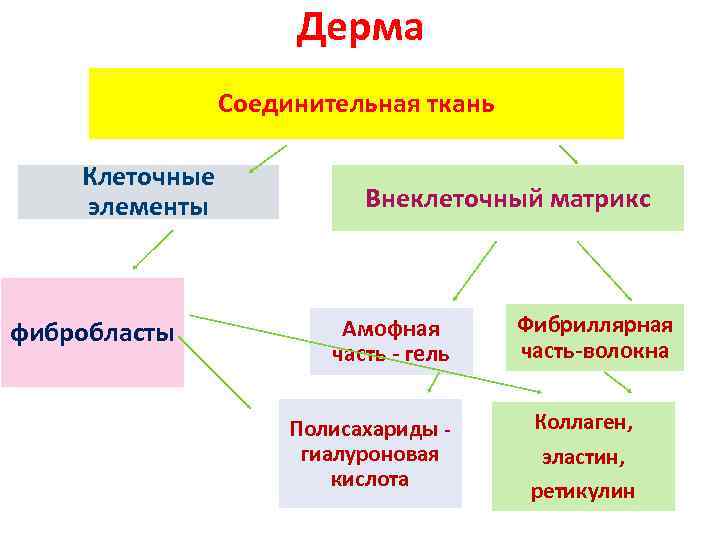 Дерма

Соединительная ткань

Клеточные элементы

Внеклеточный матрикс

фибробласты

Амофная часть - гель

Фибриллярная часть-волокна

Полисахариды - гиалуроновая кислота

Коллаген, эластин, ретикулин